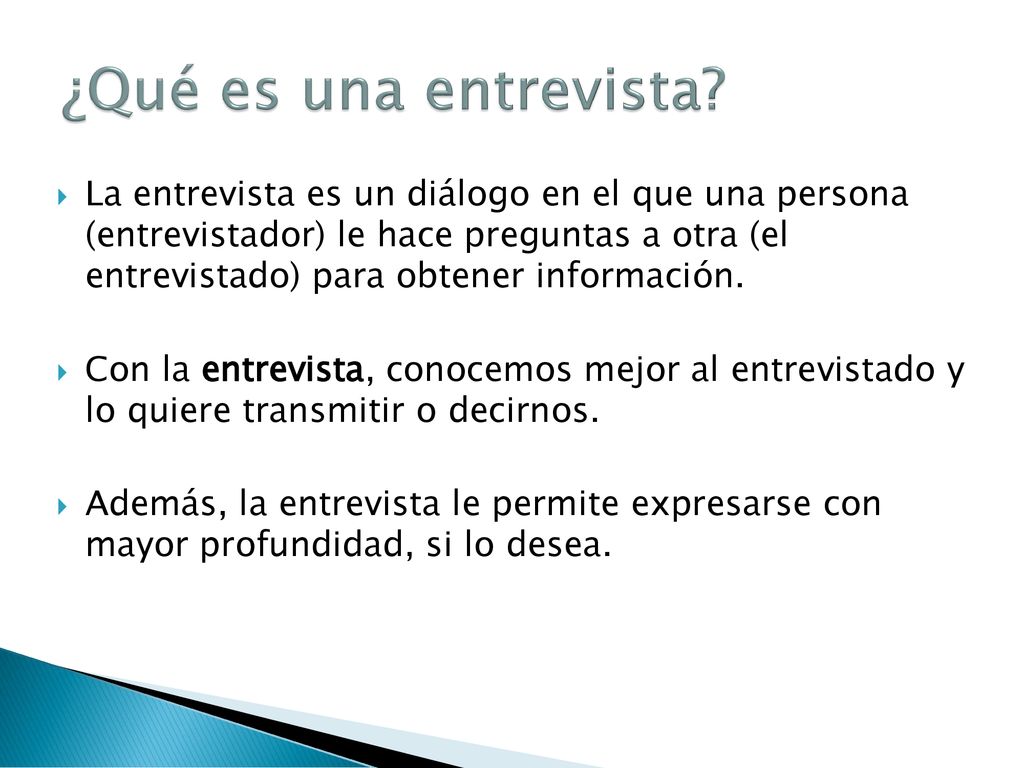 ¿Qué es una entrevista?

La entrevista es un diálogo en el que una persona (entrevistador) le hace preguntas a otra (el entrevistado) para obtener información.

Con la entrevista, conocemos mejor al entrevistado y lo quiere transmitir o decirnos.

Además, la entrevista le permite expresarse con mayor profundidad, si lo desea.